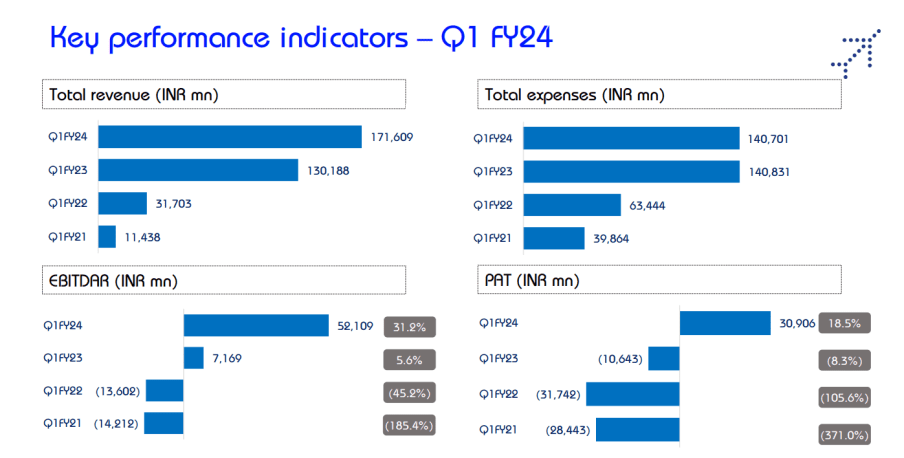 Key performance indicators – Q1 FY24

Total revenue (INR mn)

Q1FY24 171,609
Q1FY23 130,188
Q1FY22 31,703
Q1FY21 11,438

Total expenses (INR mn)

Q1FY24 140,701
Q1FY23 140,831
Q1FY22 63,444
Q1FY21 39,864

EBITDAR (INR mn)

Q1FY24 52,109 31.2%
Q1FY23 7,169 5.6%
Q1FY22 (13,602) (45.2%)
Q1FY21 (14,212) (185.4%)

PAT (INR mn)

Q1FY24 30,906 18.5%
Q1FY23 (10,643) (8.3%)
Q1FY22 (31,742) (105.6%)
Q1FY21 (28,443) (371.0%)